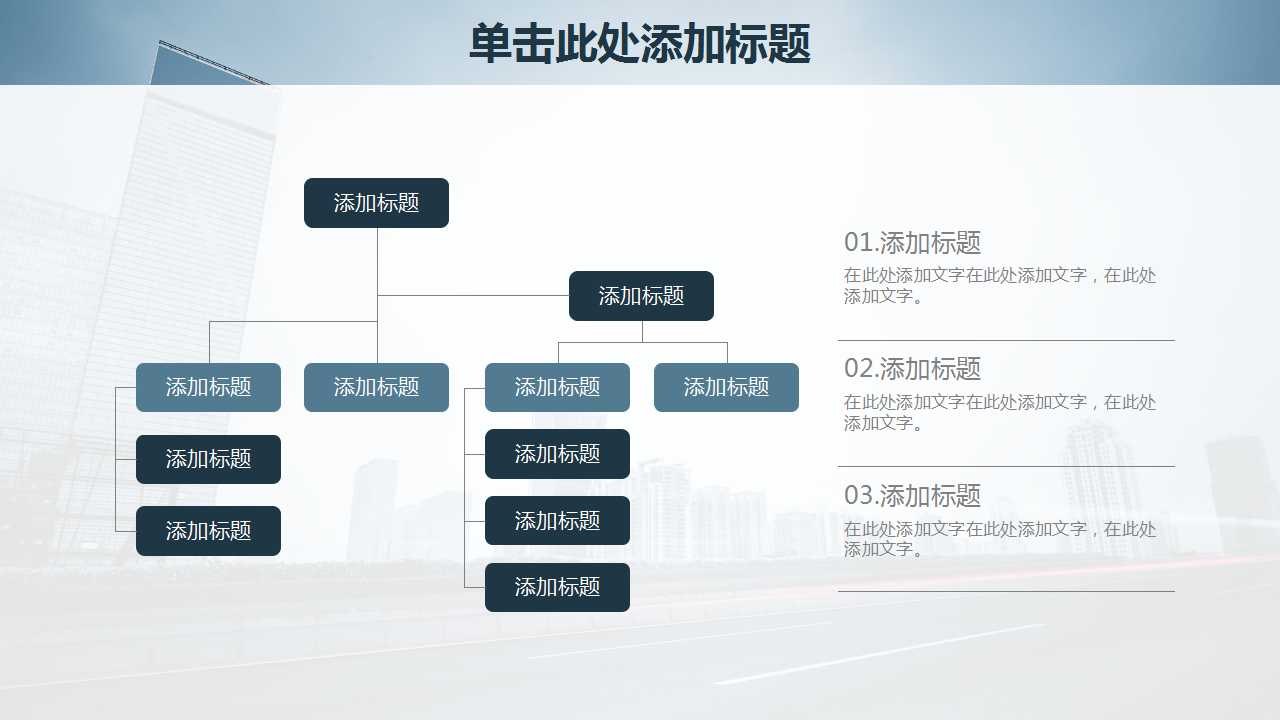 单击此处添加标题

添加标题

添加标题

添加标题

添加标题

添加标题

添加标题

添加标题

添加标题

添加标题

添加标题

添加标题

01.添加标题
在此处添加文字在此处添加文字，在此处添加文字。

02.添加标题
在此处添加文字在此处添加文字，在此处添加文字。

03.添加标题
在此处添加文字在此处添加文字，在此处添加文字。